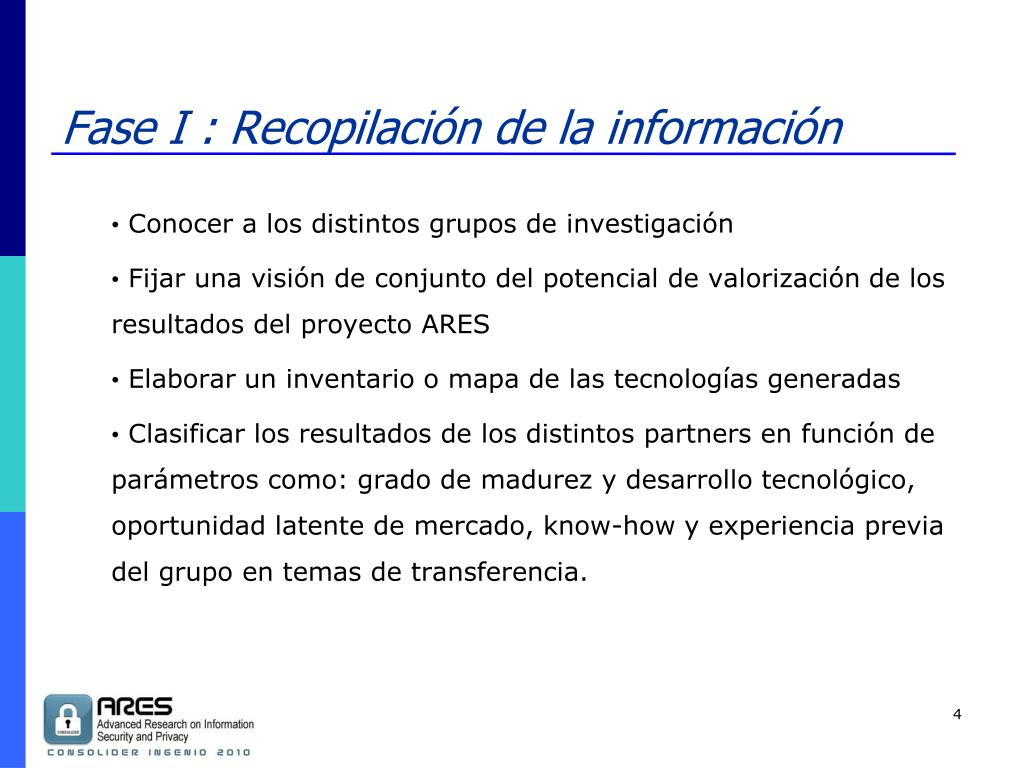 Fase I : Recopilación de la información

• Conocer a los distintos grupos de investigación

• Fijar una visión de conjunto del potencial de valorización de los resultados del proyecto ARES

• Elaborar un inventario o mapa de las tecnologías generadas

• Clasificar los resultados de los distintos partners en función de parámetros como: grado de madurez y desarrollo tecnológico, oportunidad latente de mercado, know-how y experiencia previa del grupo en temas de transferencia.

ARES
Advanced Research on Information Security and Privacy
CONSOLIDER INGENIO 2010

4